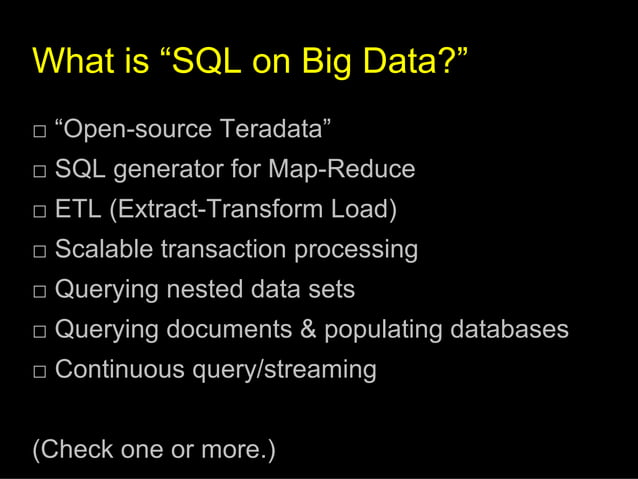 What is “SQL on Big Data?”

□ “Open-source Teradata”
□ SQL generator for Map-Reduce
□ ETL (Extract-Transform Load)
□ Scalable transaction processing
□ Querying nested data sets
□ Querying documents & populating databases
□ Continuous query/streaming

(Check one or more.)